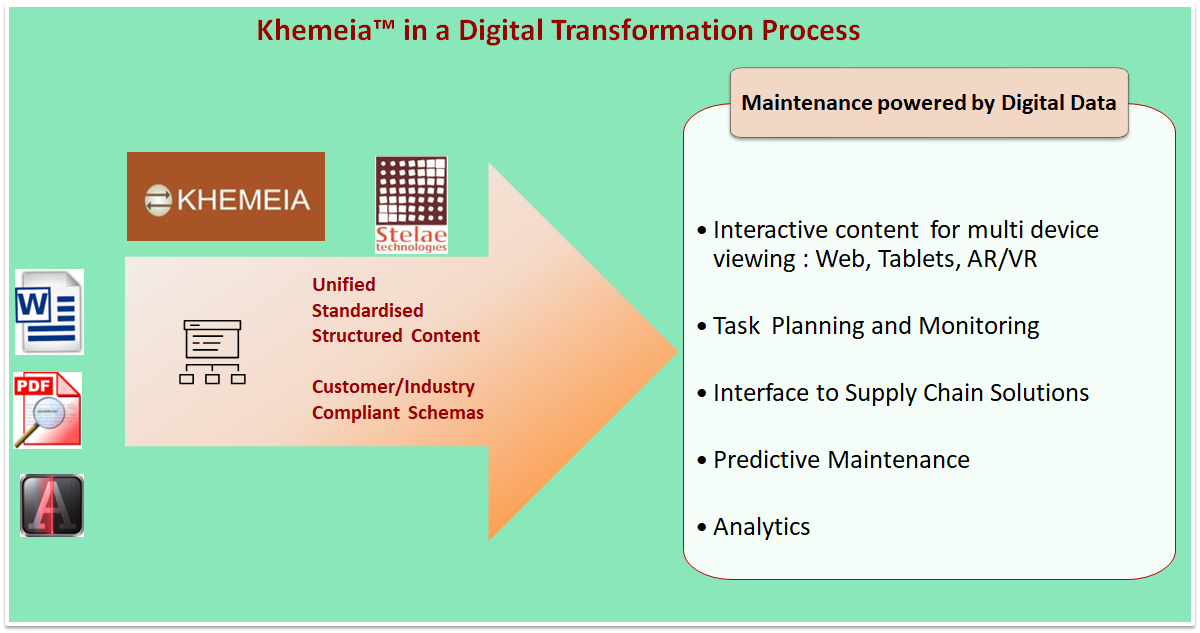 Khemeia™ in a Digital Transformation Process

KHEMEIA

Stelae technologies

W

PDF

A

Unified
Standardised
Structured Content

Customer/Industry
Compliant Schemas

Maintenance powered by Digital Data

• Interactive content for multi device viewing : Web, Tablets, AR/VR

• Task Planning and Monitoring

• Interface to Supply Chain Solutions

• Predictive Maintenance

• Analytics